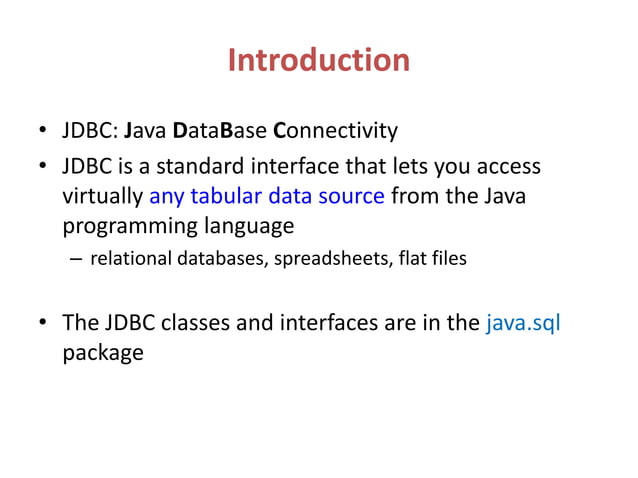 Introduction

• JDBC: Java DataBase Connectivity

• JDBC is a standard interface that lets you access virtually any tabular data source from the Java programming language

– relational databases, spreadsheets, flat files

• The JDBC classes and interfaces are in the java.sql package